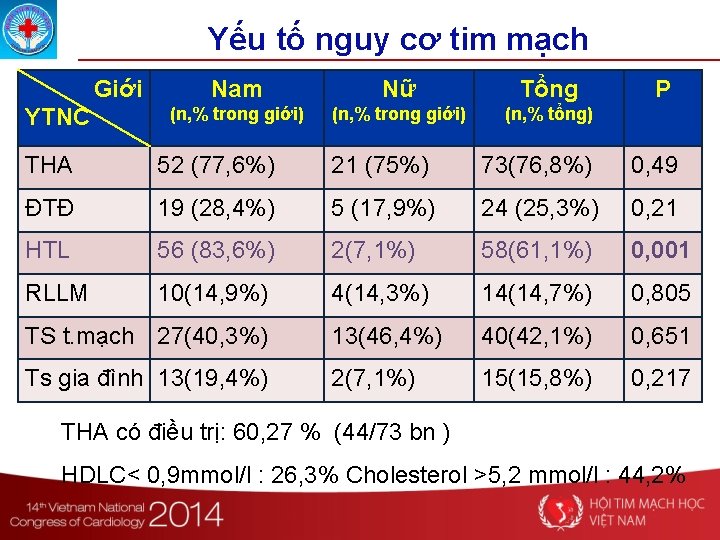 Yếu tố nguy cơ tim mạch

| Giới YTNC | Nam (n,% trong giới) | Nữ (n,% trong giới) | Tổng (n,% tổng) | P |
|---|---|---|---|---|
| THA | 52 (77,6%) | 21 (75%) | 73(76,8%) | 0,49 |
| ĐTĐ | 19 (28,4%) | 5 (17,9%) | 24 (25,3%) | 0,21 |
| HTL | 56 (83,6%) | 2(7,1%) | 58(61,1%) | 0,001 |
| RLLM | 10(14,9%) | 4(14,3%) | 14(14,7%) | 0,805 |
| TS t.mạch | 27(40,3%) | 13(46,4%) | 40(42,1%) | 0,651 |
| Ts gia đình | 13(19,4%) | 2(7,1%) | 15(15,8%) | 0,217 |

THA có điều trị: 60,27 % (44/73 bn )

HDLC< 0,9mmol/l : 26,3% Cholesterol >5,2 mmol/l : 44,2%

14th Vietnam National Congress of Cardiology 2014

HỘI TIM MẠCH HỌC VIỆT NAM